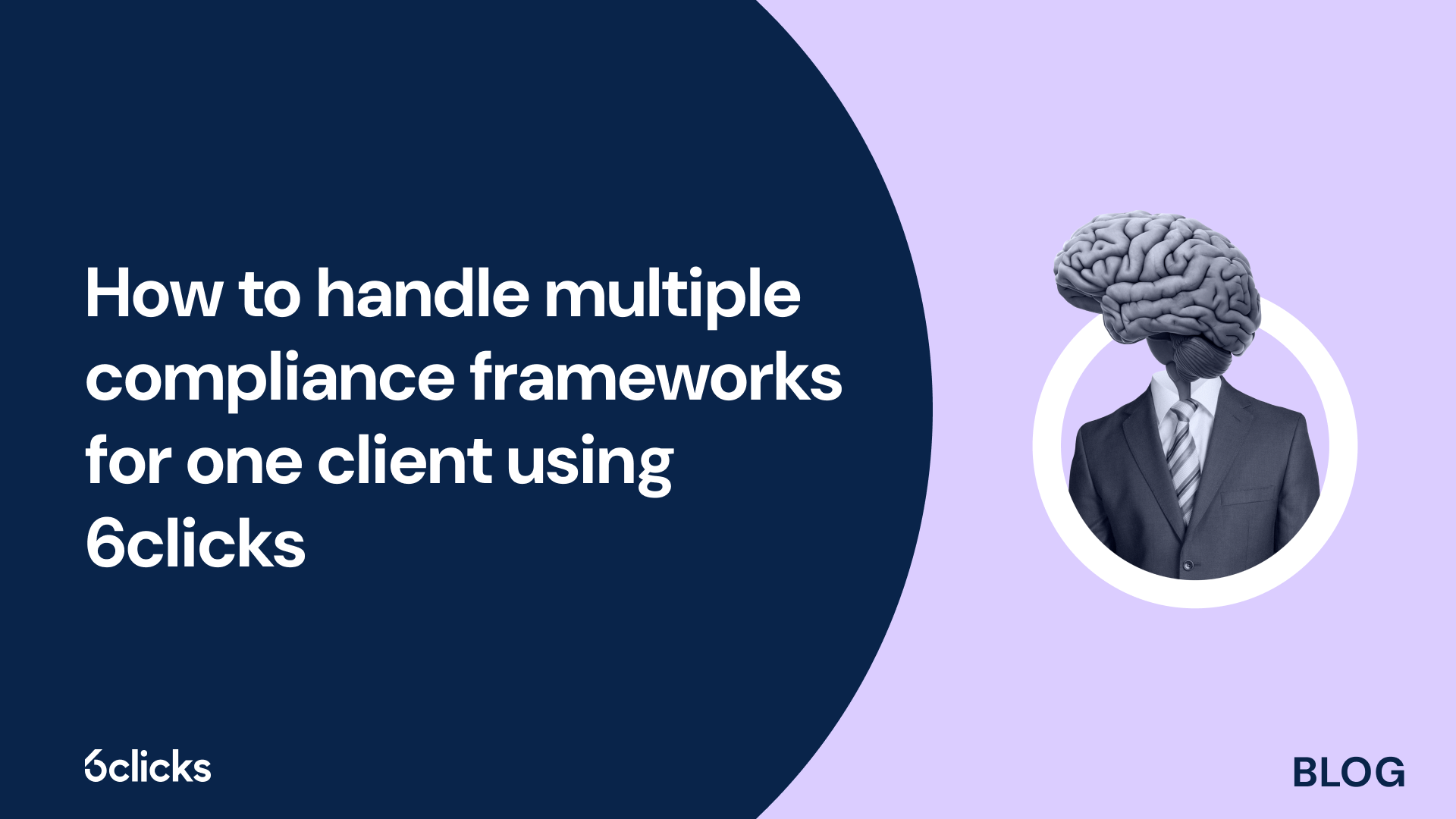 How to handle multiple compliance frameworks for one client using 6clicks

6clicks

BLOG